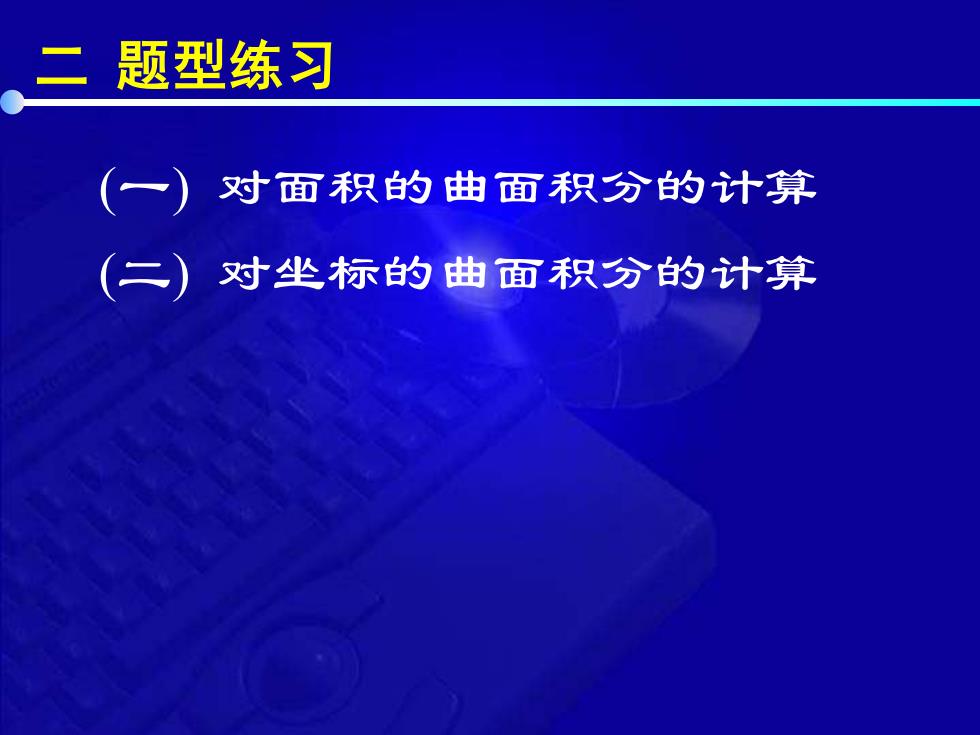 二 题型练习

(一) 对面积的曲面积分的计算

(二) 对坐标的曲面积分的计算